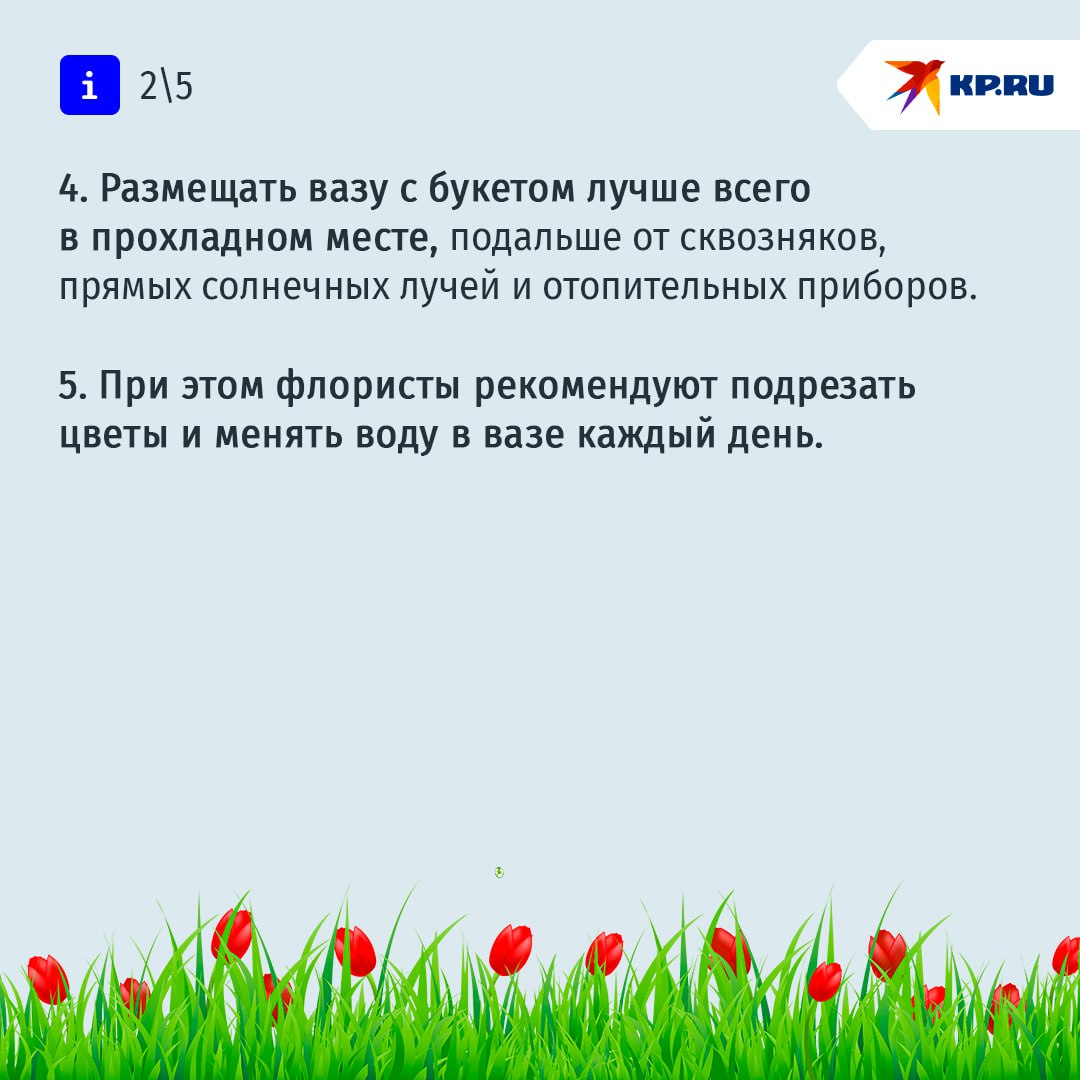 i 2\5

KP.RU

4. Размещать вазу с букетом лучше всего в прохладном месте, подальше от сквозняков, прямых солнечных лучей и отопительных приборов.

5. При этом флористы рекомендуют подрезать цветы и менять воду в вазе каждый день.